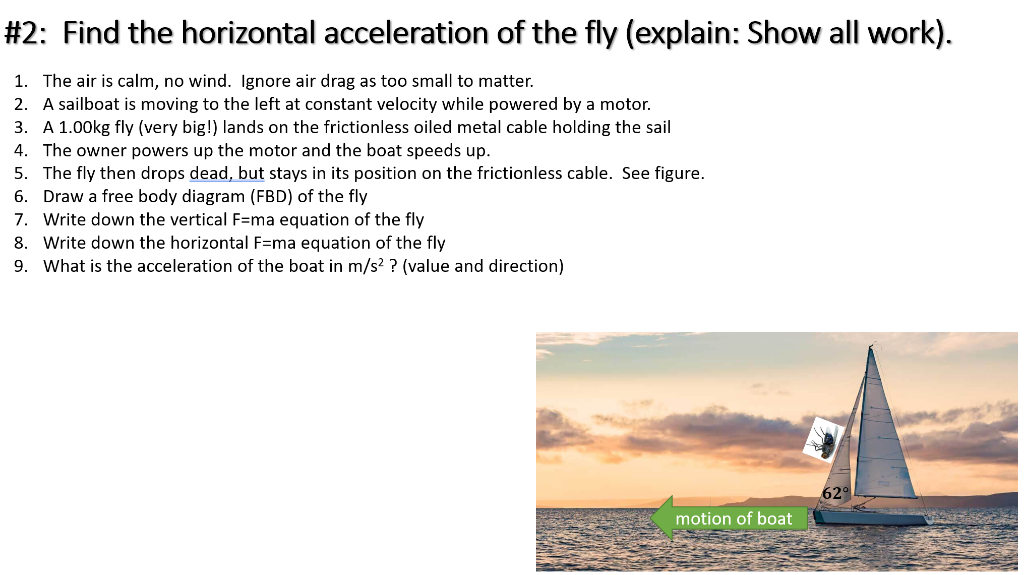 #2: Find the horizontal acceleration of the fly (explain: Show all work).

1. The air is calm, no wind. Ignore air drag as too small to matter.
2. A sailboat is moving to the left at constant velocity while powered by a motor.
3. A 1.00kg fly (very big!) lands on the frictionless oiled metal cable holding the sail
4. The owner powers up the motor and the boat speeds up.
5. The fly then drops dead, but stays in its position on the frictionless cable. See figure.
6. Draw a free body diagram (FBD) of the fly
7. Write down the vertical F=ma equation of the fly
8. Write down the horizontal F=ma equation of the fly
9. What is the acceleration of the boat in m/s$^2$ ? (value and direction)

62°

motion of boat